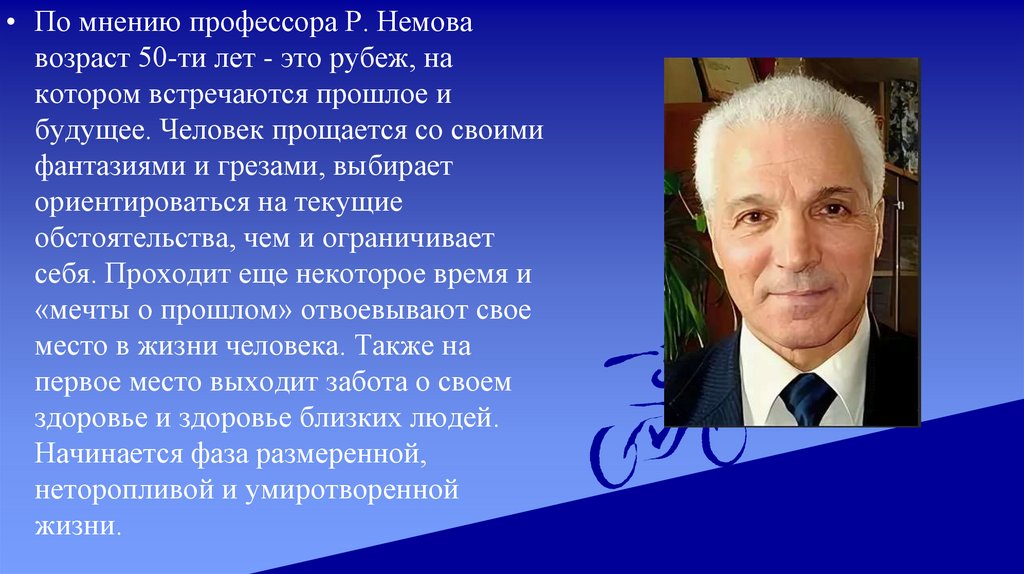 • По мнению профессора Р. Немова возраст 50-ти лет - это рубеж, на котором встречаются прошлое и будущее. Человек прощается со своими фантазиями и грезами, выбирает ориентироваться на текущие обстоятельства, чем и ограничивает себя. Проходит еще некоторое время и «мечты о прошлом» отвоевывают свое место в жизни человека. Также на первое место выходит забота о своем здоровье и здоровье близких людей. Начинается фаза размеренной, неторопливой и умиротворенной жизни.